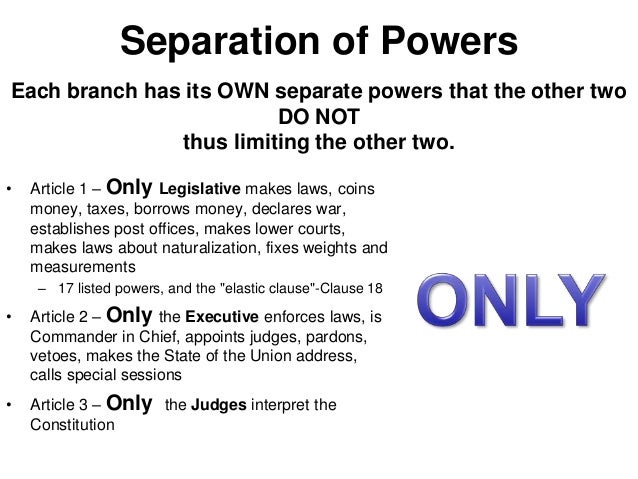 Separation of Powers

Each branch has its OWN separate powers that the other two DO NOT
thus limiting the other two.

• Article 1 – Only Legislative makes laws, coins money, taxes, borrows money, declares war, establishes post offices, makes lower courts, makes laws about naturalization, fixes weights and measurements
– 17 listed powers, and the "elastic clause"-Clause 18

• Article 2 – Only the Executive enforces laws, is Commander in Chief, appoints judges, pardons, vetoes, makes the State of the Union address, calls special sessions

• Article 3 – Only the Judges interpret the Constitution

ONLY